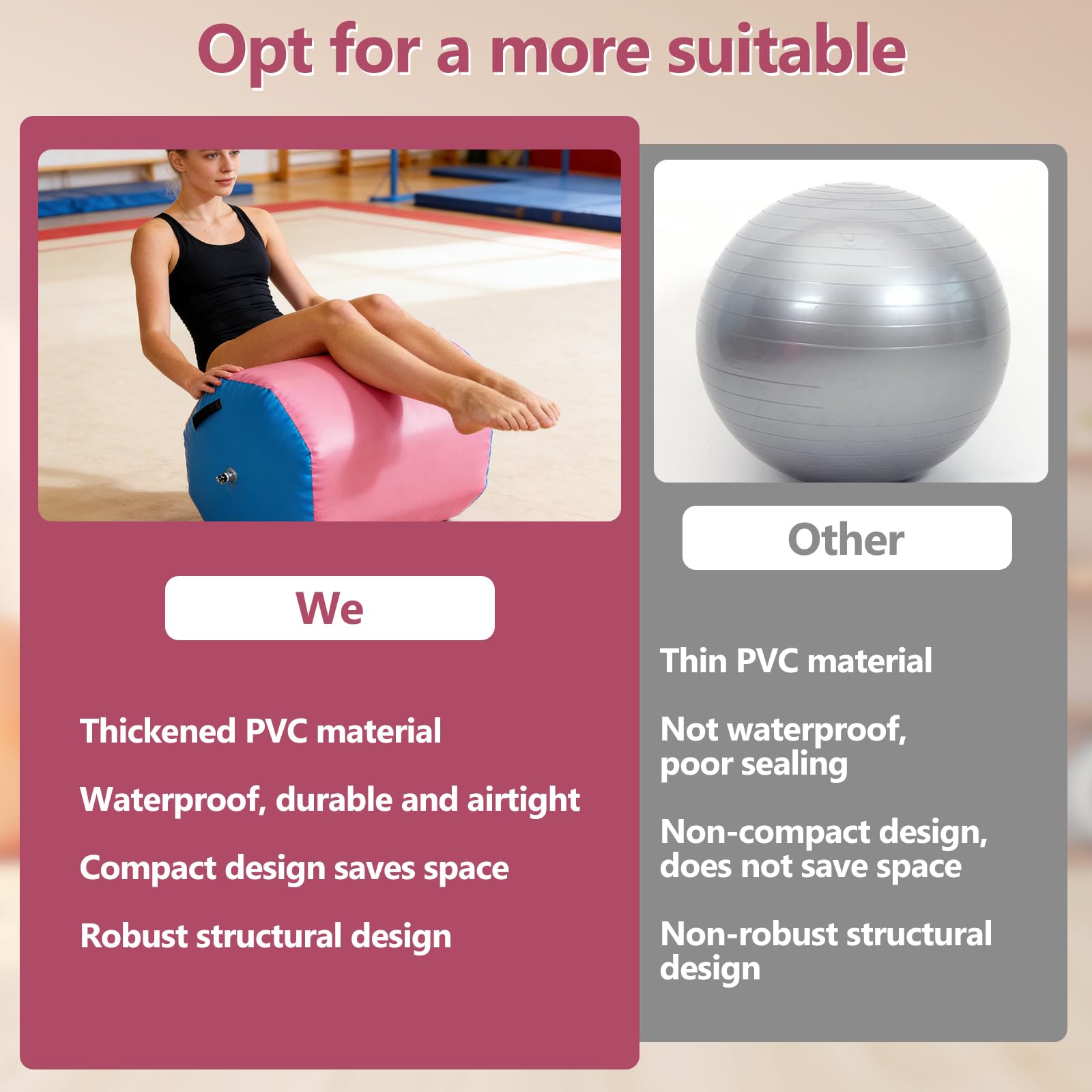 Opt for a more suitable

We

Thickened PVC material

Waterproof, durable and airtight

Compact design saves space

Robust structural design

Other

Thin PVC material

Not waterproof, poor sealing

Non-compact design, does not save space

Non-robust structural design